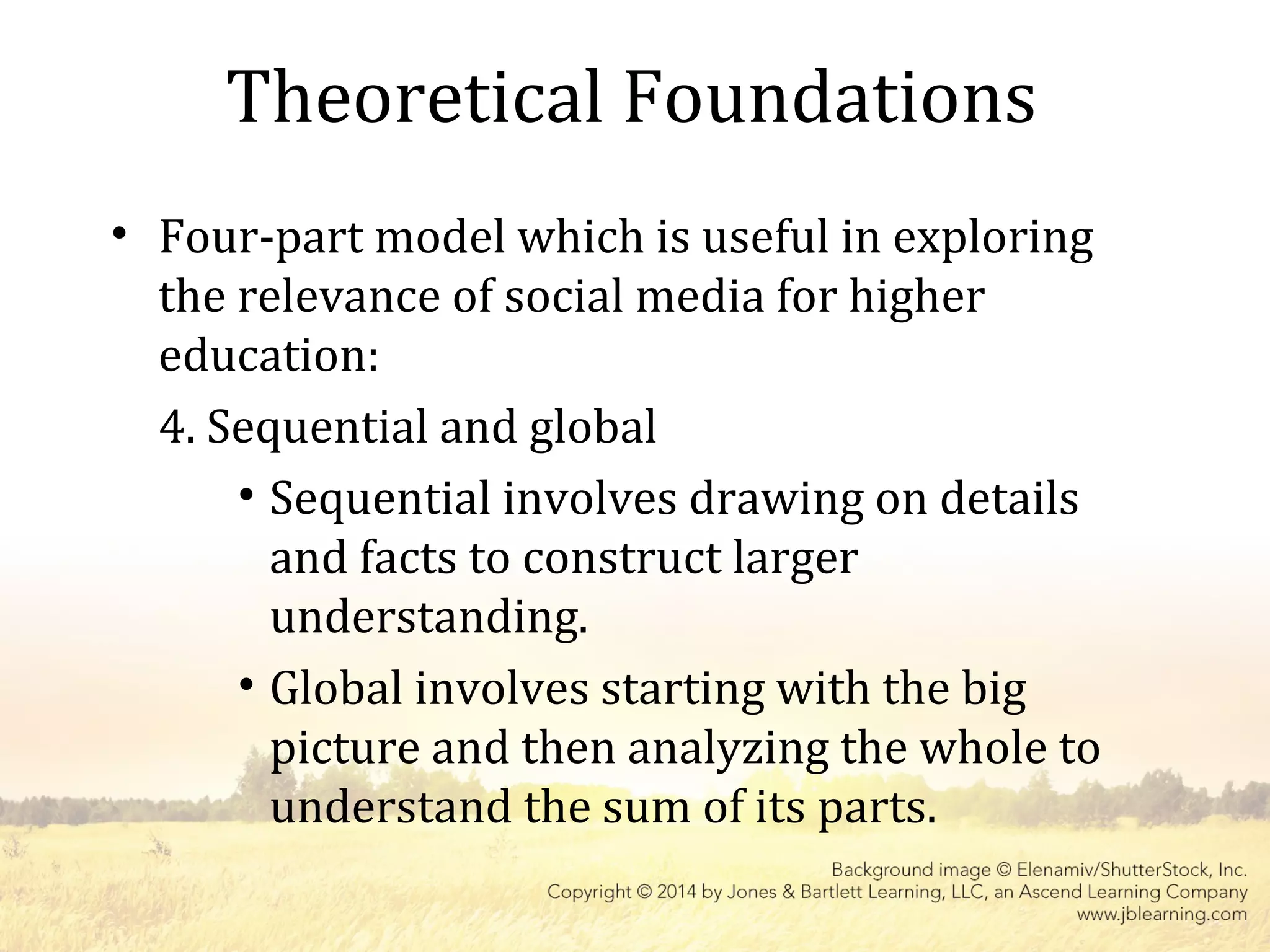 Theoretical Foundations

• Four-part model which is useful in exploring the relevance of social media for higher education:

4. Sequential and global

• Sequential involves drawing on details and facts to construct larger understanding.

• Global involves starting with the big picture and then analyzing the whole to understand the sum of its parts.

Background image © Elenamiv/ShutterStock, Inc.
Copyright © 2014 by Jones & Bartlett Learning, LLC, an Ascend Learning Company
www.jblearning.com